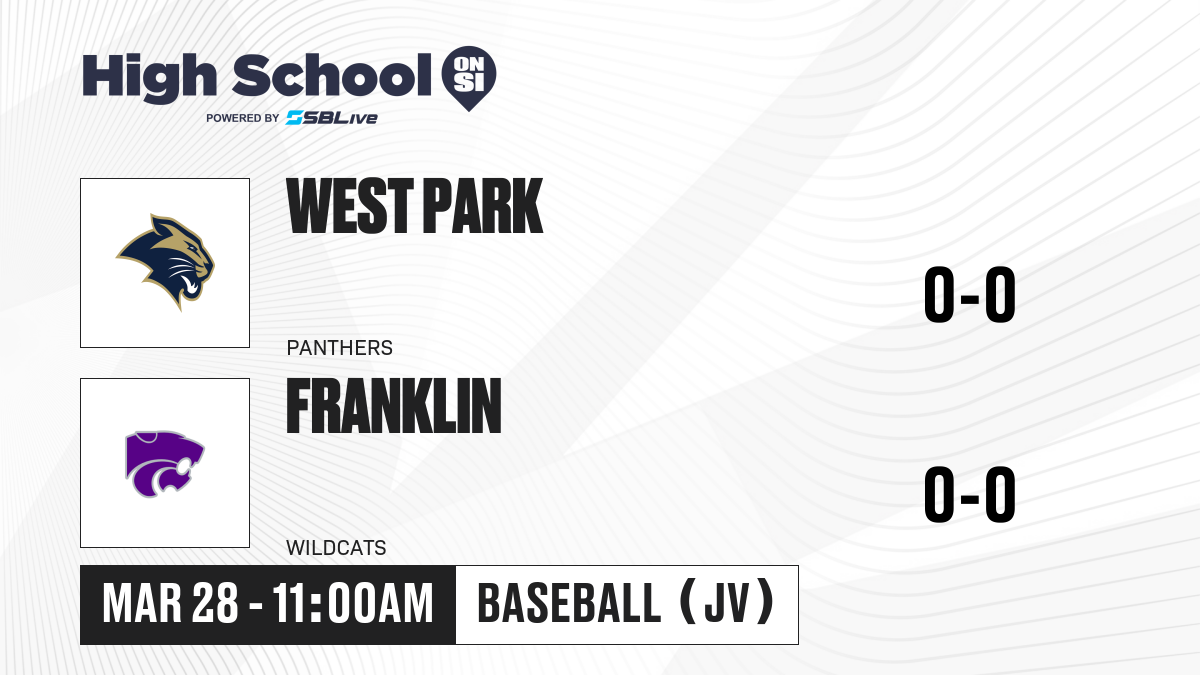 High School ON SI
POWERED BY SBLive

WEST PARK
PANTHERS
0-0

FRANKLIN
WILDCATS
0-0

MAR 28 - 11:00AM
BASEBALL (JV)